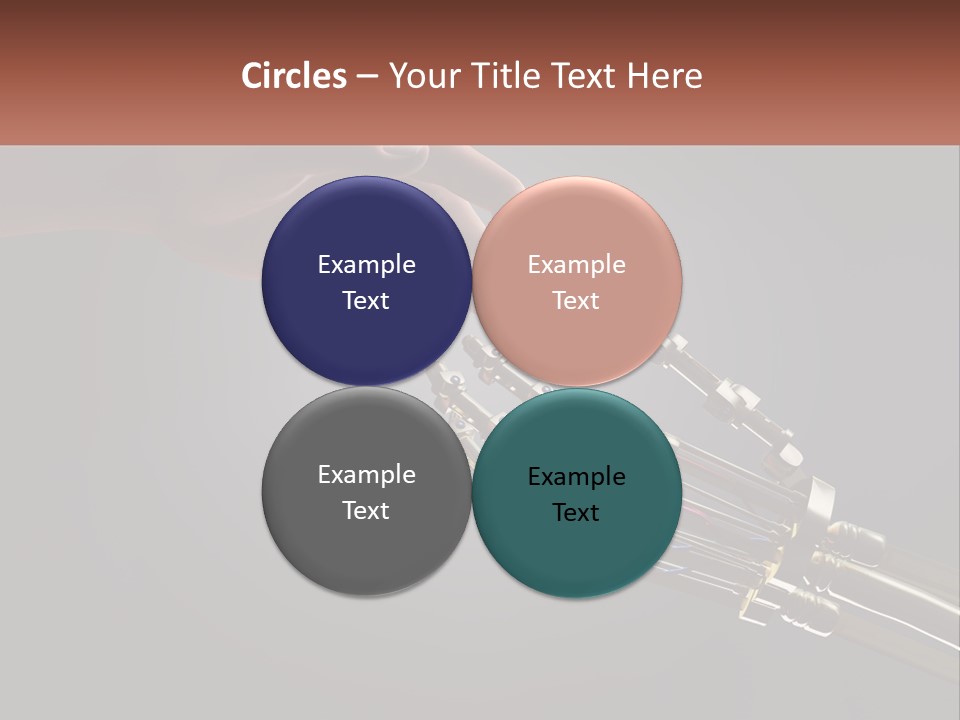 Circles – Your Title Text Here

Example Text

Example Text

Example Text

Example Text